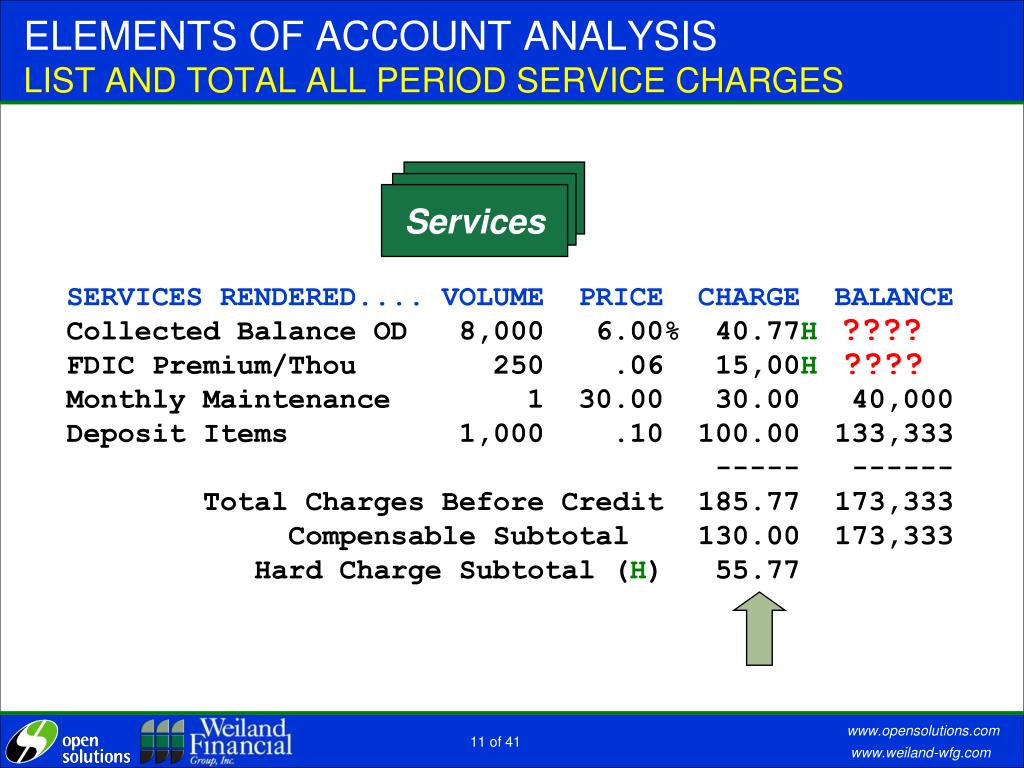 ELEMENTS OF ACCOUNT ANALYSIS
LIST AND TOTAL ALL PERIOD SERVICE CHARGES

Services

| SERVICES RENDERED.... | VOLUME | PRICE | CHARGE | BALANCE |
|---|---|---|---|---|
| Collected Balance OD | 8,000 | 6.00% | 40.77H | ???? |
| FDIC Premium/Thou | 250 | .06 | 15,00H | ???? |
| Monthly Maintenance | 1 | 30.00 | 30.00 | 40,000 |
| Deposit Items | 1,000 | .10 | 100.00 | 133,333 |
| | | | ----- | ------ |
| Total Charges Before Credit | | | 185.77 | 173,333 |
| Compensable Subtotal | | | 130.00 | 173,333 |
| Hard Charge Subtotal (H) | | | 55.77 | |

open solutions
Weiland Financial Group, Inc.
11 of 41
www.opensolutions.com
www.weiland-wfg.com